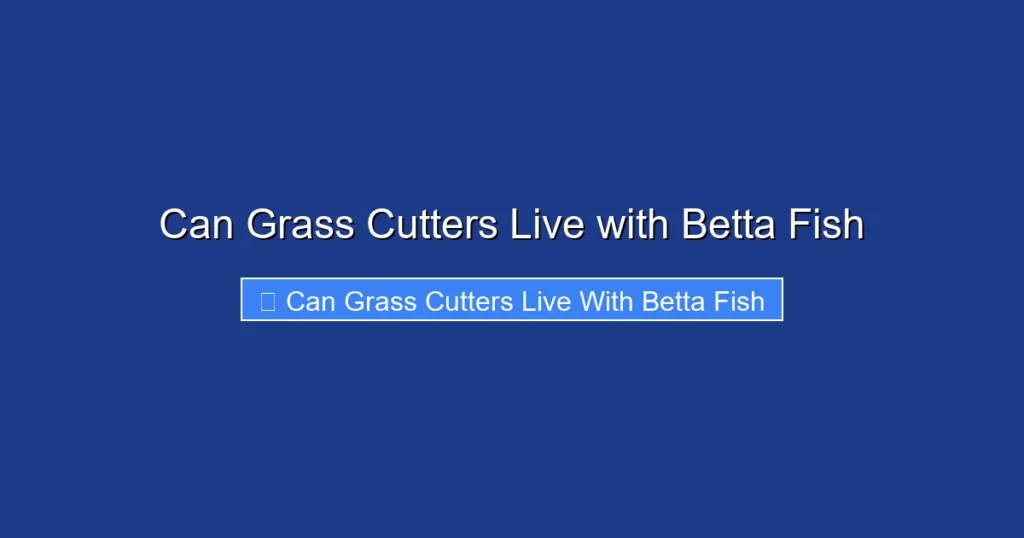 Can Grass Cutters Live with Betta Fish

Can Grass Cutters Live With Betta Fish